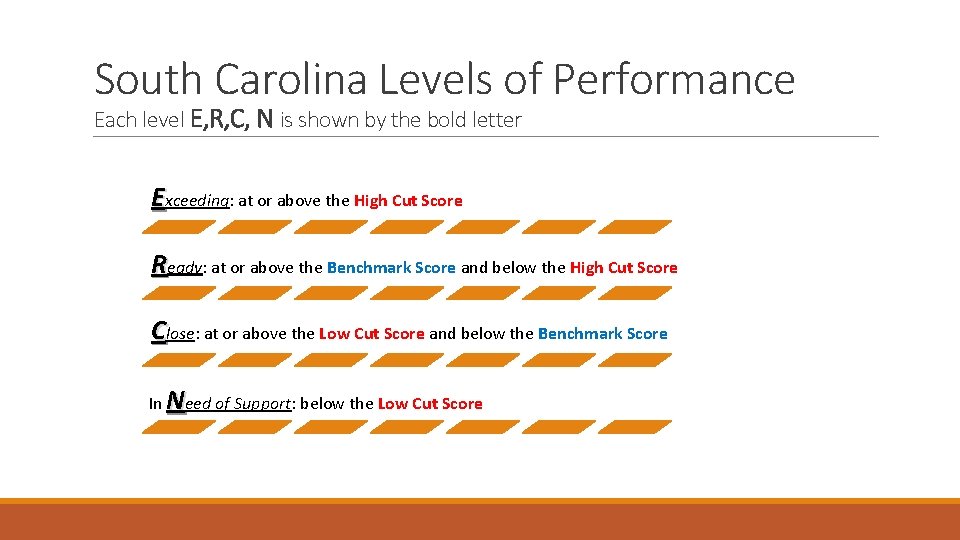 South Carolina Levels of Performance
Each level E,R,C, N is shown by the bold letter

Exceeding: at or above the High Cut Score

Ready: at or above the Benchmark Score and below the High Cut Score

Close: at or above the Low Cut Score and below the Benchmark Score

In Need of Support: below the Low Cut Score